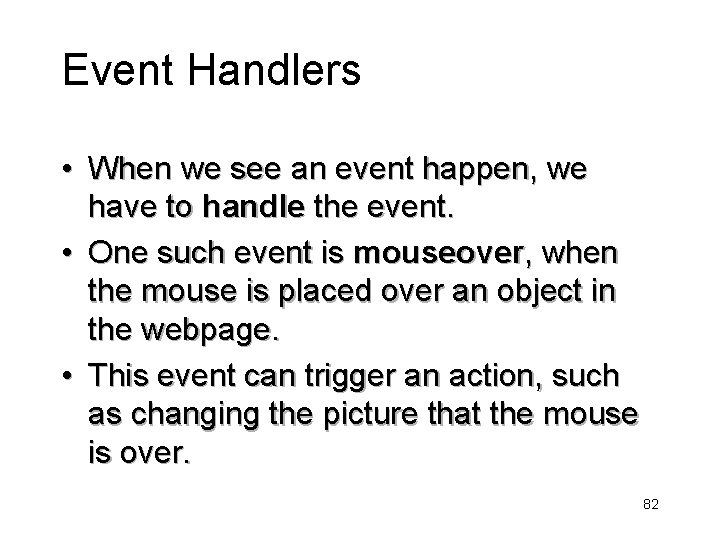 Event Handlers

• When we see an event happen, we have to handle the event.
• One such event is mouseover, when the mouse is placed over an object in the webpage.
• This event can trigger an action, such as changing the picture that the mouse is over.

82